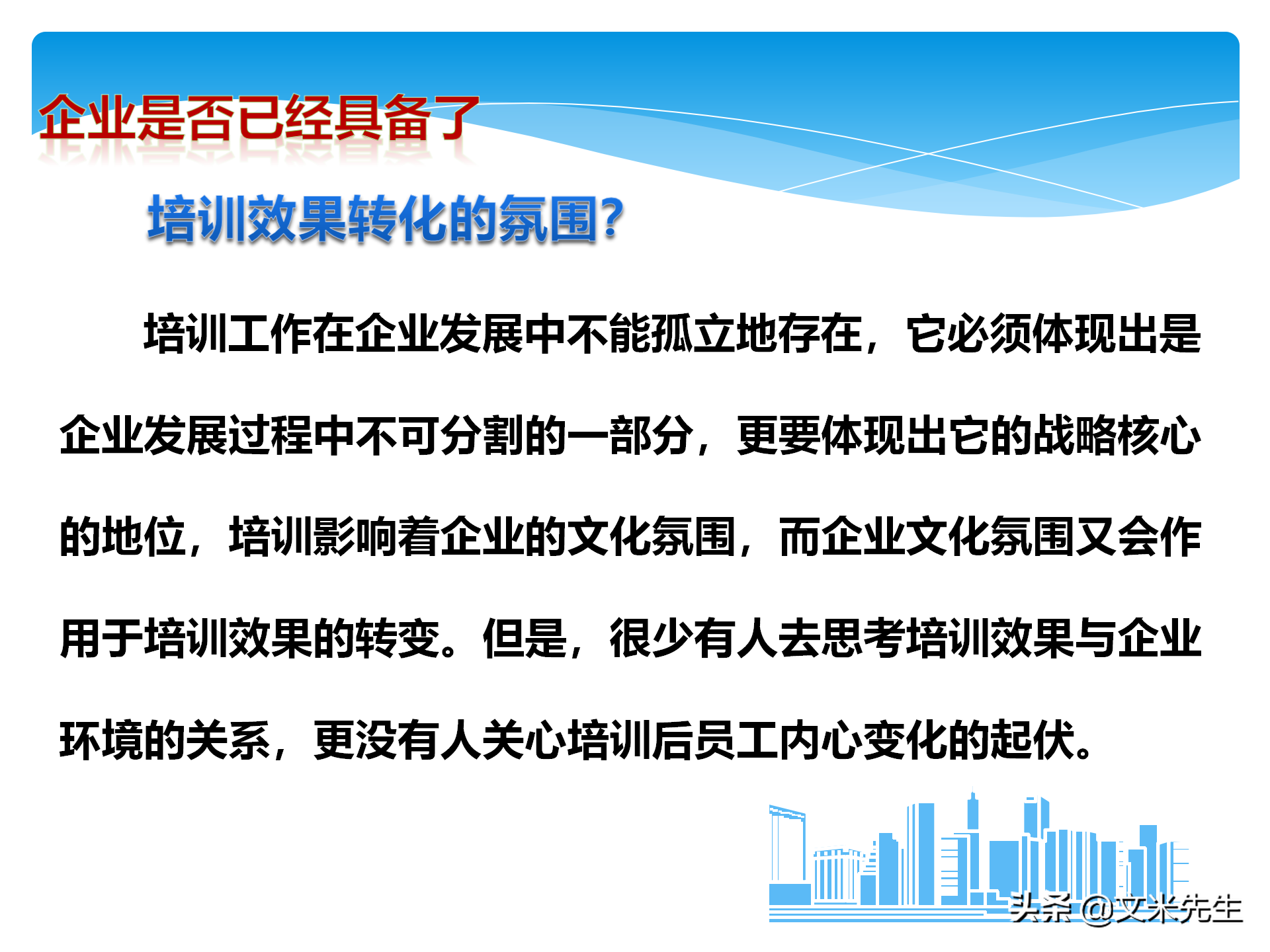 企业是否已经具备了

培训效果转化的氛围?

培训工作在企业发展中不能孤立地存在，它必须体现出是企业发展过程中不可分割的一部分，更要体现出它的战略核心的地位，培训影响着企业的文化氛围，而企业文化氛围又会作用于培训效果的转变。但是，很少有人去思考培训效果与企业环境的关系，更没有人关心培训后员工内心变化的起伏。

头条 @文米先生